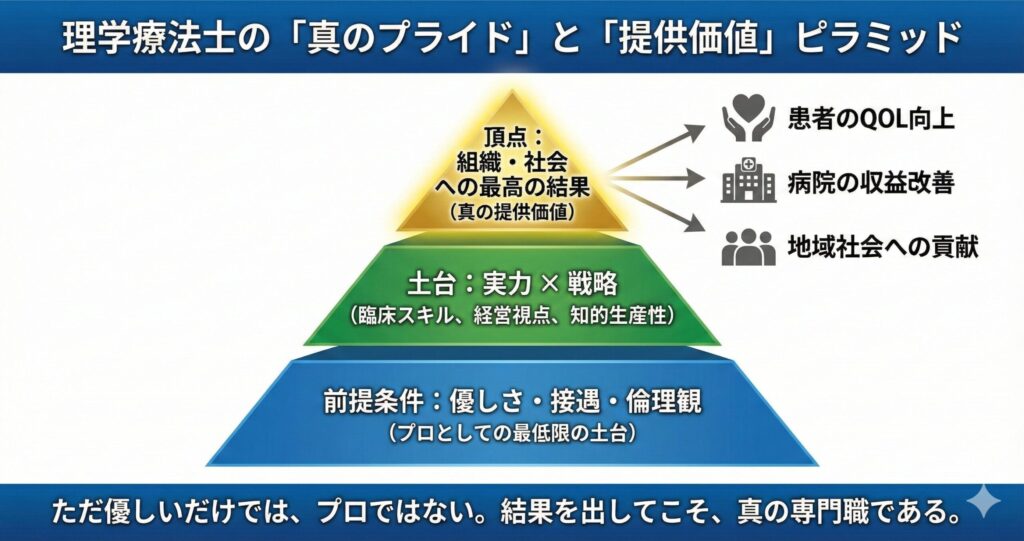 理学療法士の「真のプライド」と「提供価値」ピラミッド

頂点：
組織・社会
への最高の結果
（真の提供価値）

患者のQOL向上

病院の収益改善

地域社会への貢献

土台：実力 × 戦略
（臨床スキル、経営視点、知的生産性）

前提条件：優しさ・接遇・倫理観
（プロとしての最低限の土台）

ただ優しいだけでは、プロではない。結果を出してこそ、真の専門職である。